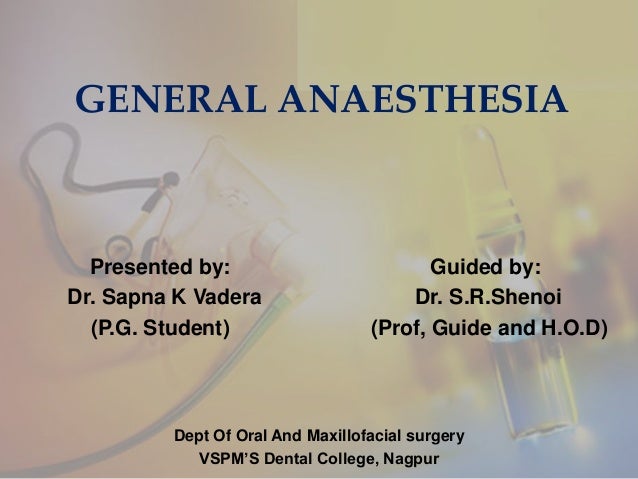 GENERAL ANAESTHESIA

Presented by:
Dr. Sapna K Vadera
(P.G. Student)

Guided by:
Dr. S.R.Shenoi
(Prof, Guide and H.O.D)

Dept Of Oral And Maxillofacial surgery
VSPM'S Dental College, Nagpur